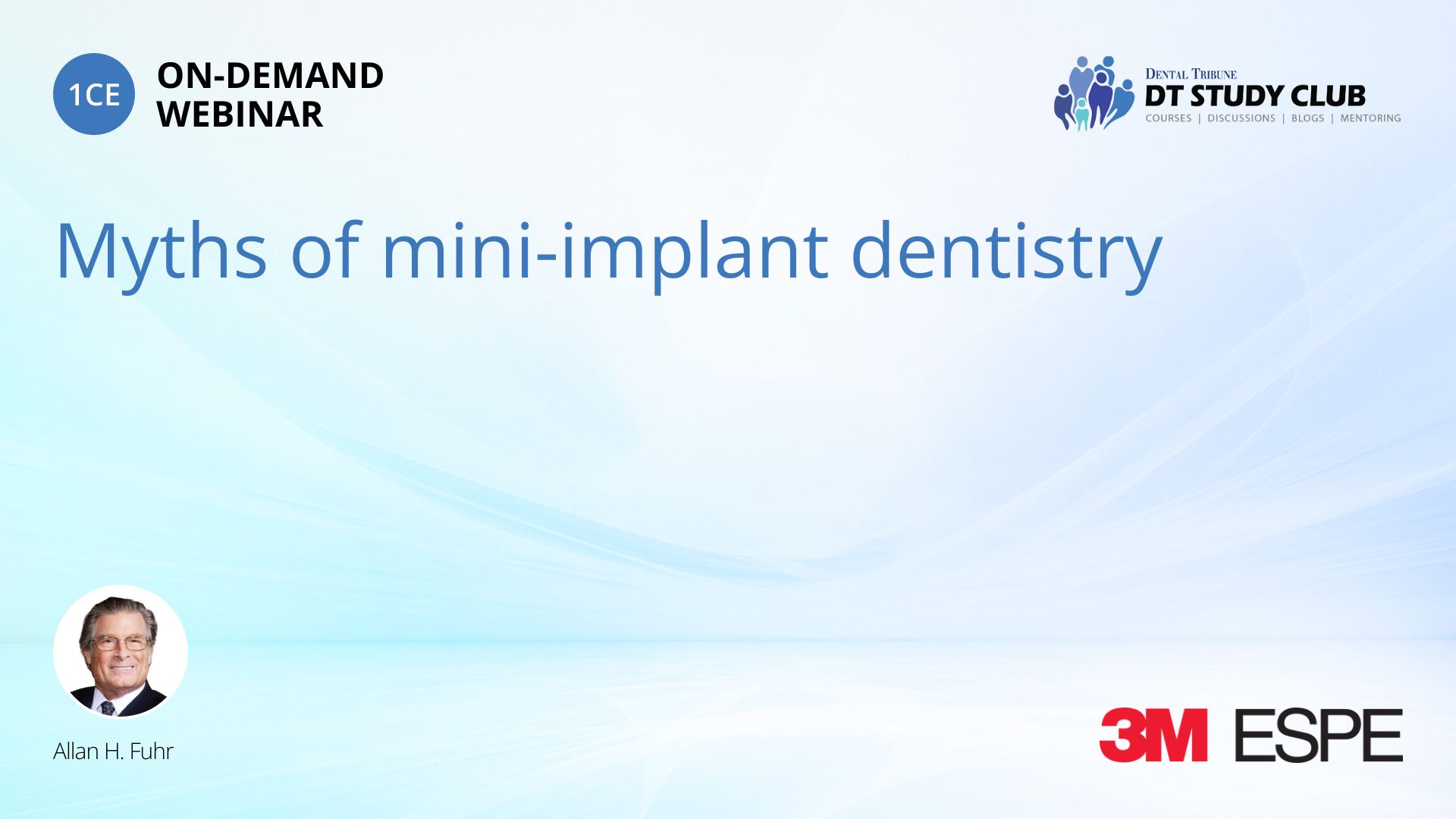 1CE ON-DEMAND WEBINAR

DENTAL TRIBUNE
DT STUDY CLUB
COURSES | DISCUSSIONS | BLOGS | MENTORING

Myths of mini-implant dentistry

Allan H. Fuhr

3M ESPE